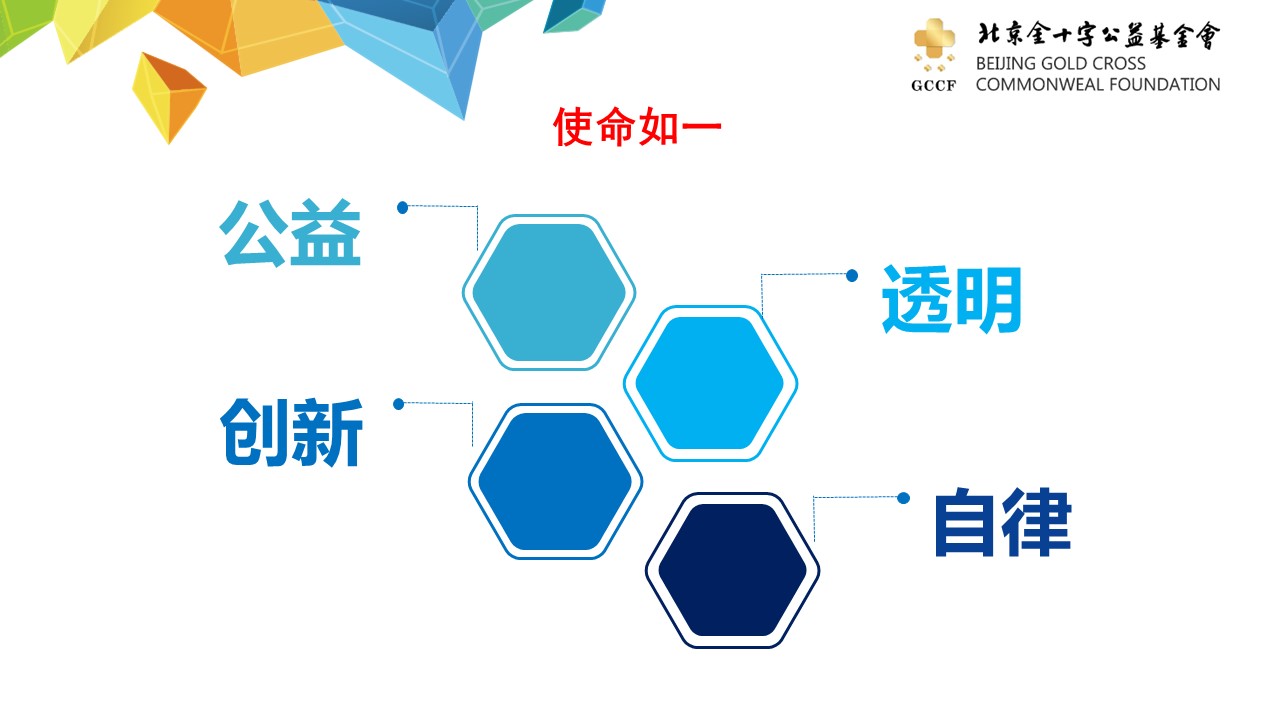 GCCF 北京金十字公益基金會
BEIJING GOLD CROSS
COMMONWEAL FOUNDATION

使命如一

公益

透明

创新

自律